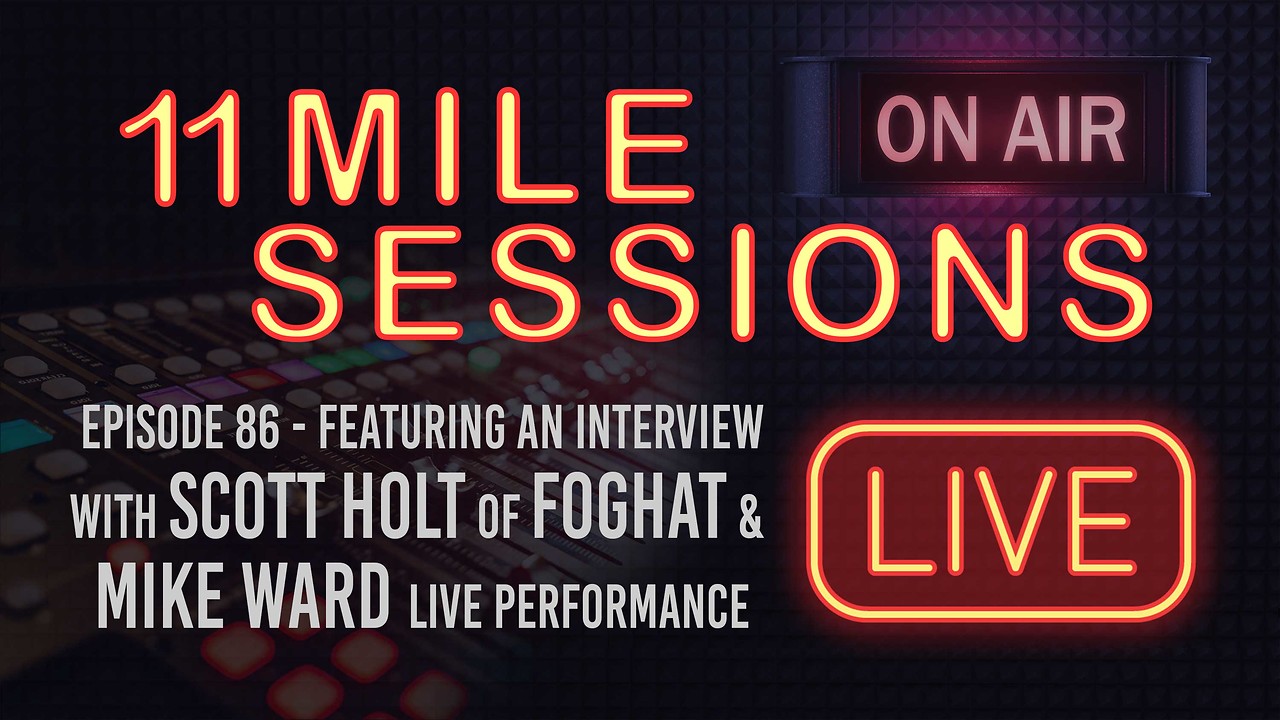 11 MILE SESSIONS

ON AIR

EPISODE 86 - FEATURING AN INTERVIEW WITH SCOTT HOLT OF FOGHAT & MIKE WARD LIVE PERFORMANCE

LIVE